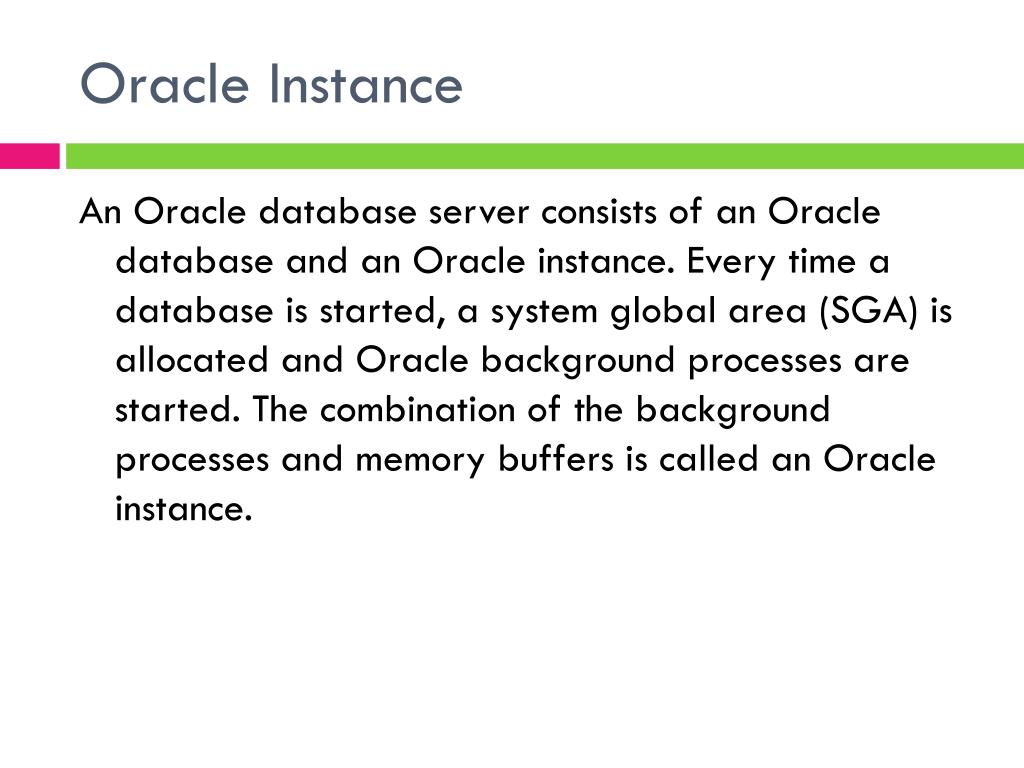 Oracle Instance

An Oracle database server consists of an Oracle database and an Oracle instance. Every time a database is started, a system global area (SGA) is allocated and Oracle background processes are started. The combination of the background processes and memory buffers is called an Oracle instance.